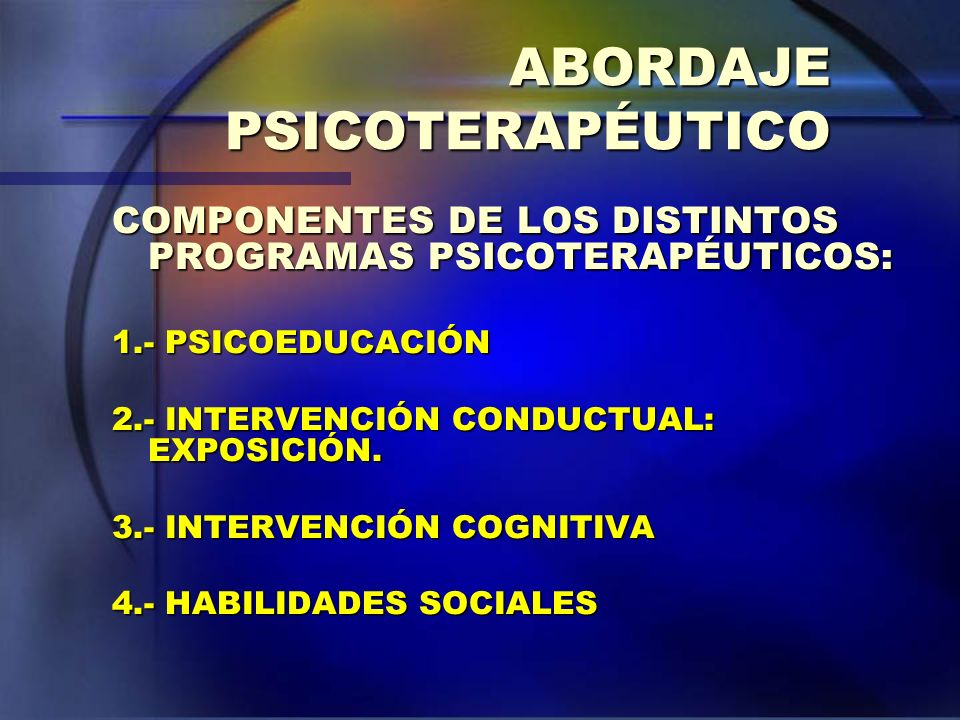 ABORDAJE PSICOTERAPÉUTICO

COMPONENTES DE LOS DISTINTOS PROGRAMAS PSICOTERAPÉUTICOS:

1.- PSICOEDUCACIÓN

2.- INTERVENCIÓN CONDUCTUAL: EXPOSICIÓN.

3.- INTERVENCIÓN COGNITIVA

4.- HABILIDADES SOCIALES